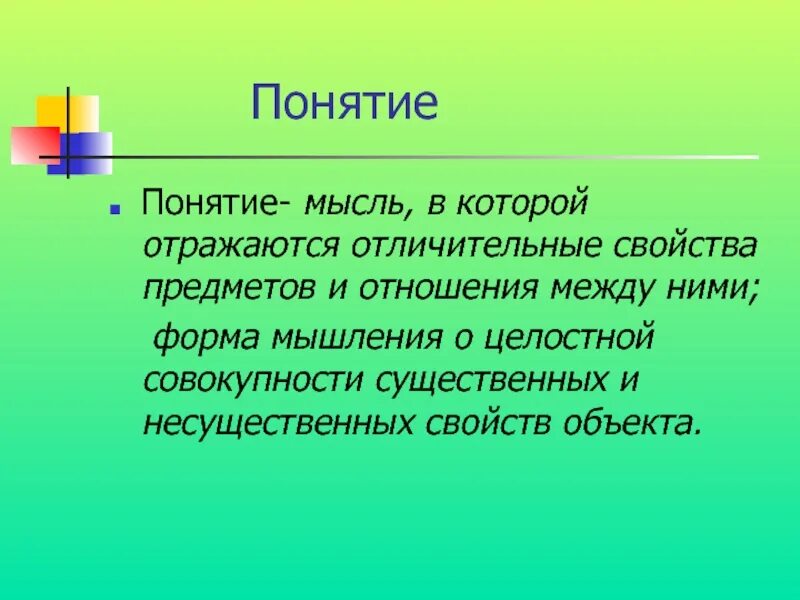 Понятие

Понятие- мысль, в которой отражаются отличительные свойства предметов и отношения между ними;

форма мышления о целостной совокупности существенных и несущественных свойств объекта.